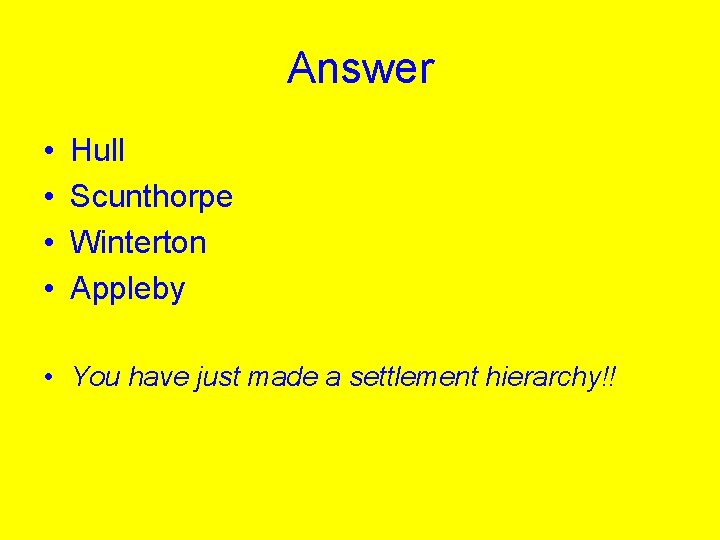 Answer

• Hull
• Scunthorpe
• Winterton
• Appleby

• You have just made a settlement hierarchy!!